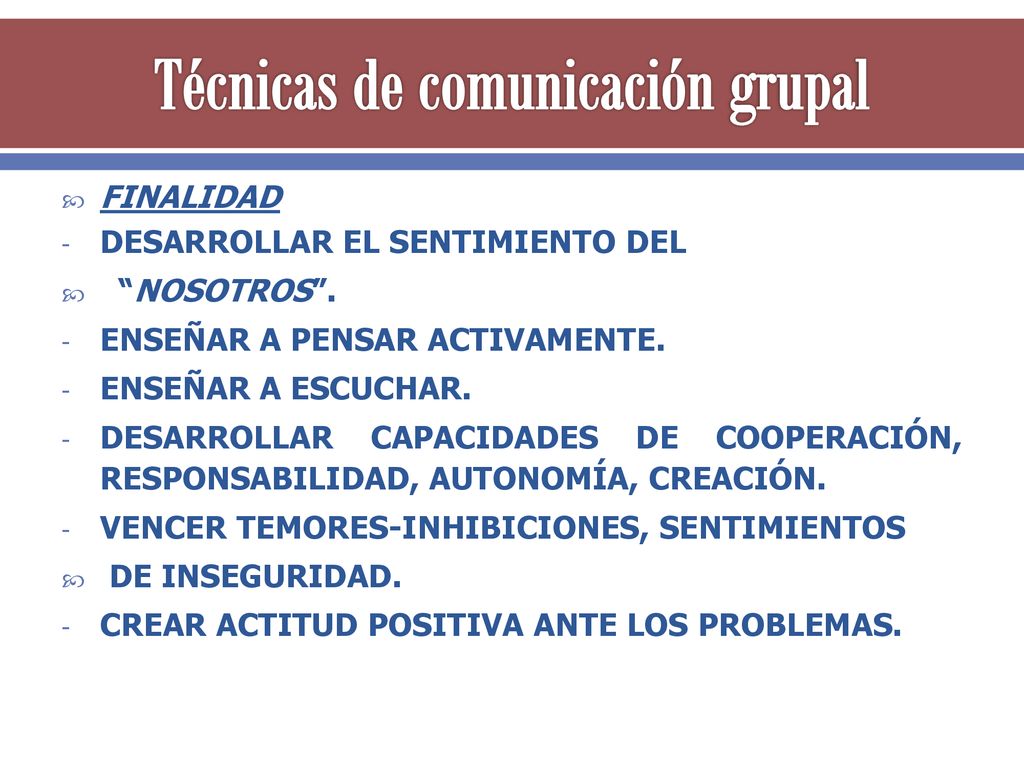 Técnicas de comunicación grupal

FINALIDAD

- DESARROLLAR EL SENTIMIENTO DEL

“NOSOTROS”.

- ENSEÑAR A PENSAR ACTIVAMENTE.

- ENSEÑAR A ESCUCHAR.

- DESARROLLAR CAPACIDADES DE COOPERACIÓN, RESPONSABILIDAD, AUTONOMÍA, CREACIÓN.

- VENCER TEMORES-INHIBICIONES, SENTIMIENTOS

DE INSEGURIDAD.

- CREAR ACTITUD POSITIVA ANTE LOS PROBLEMAS.